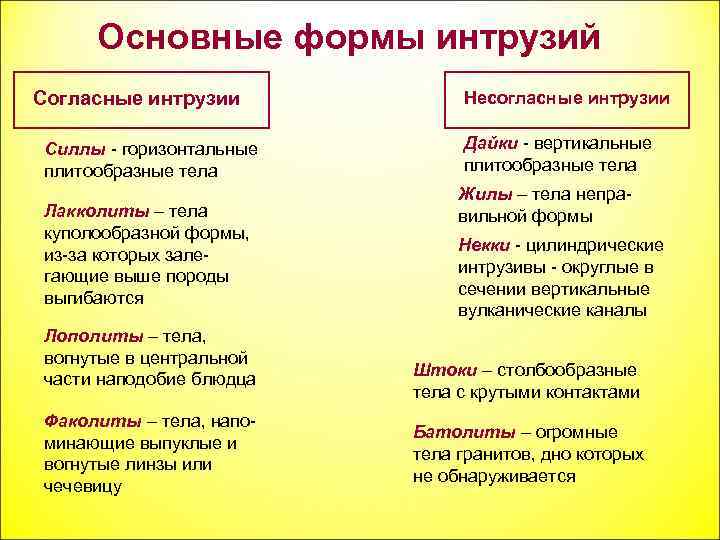 Основные формы интрузий

Согласные интрузии

Силлы - горизонтальные плитообразные тела

Лакколиты – тела куполообразной формы, из-за которых залегающие выше породы выгибаются

Лополиты – тела, вогнутые в центральной части наподобие блюдца

Факолиты – тела, напоминающие выпуклые и вогнутые линзы или чечевицу

Несогласные интрузии

Дайки - вертикальные плитообразные тела

Жилы – тела неправильной формы

Некки - цилиндрические интрузивы - округлые в сечении вертикальные вулканические каналы

Штоки – столбообразные тела с крутыми контактами

Батолиты – огромные тела гранитов, дно которых не обнаруживается